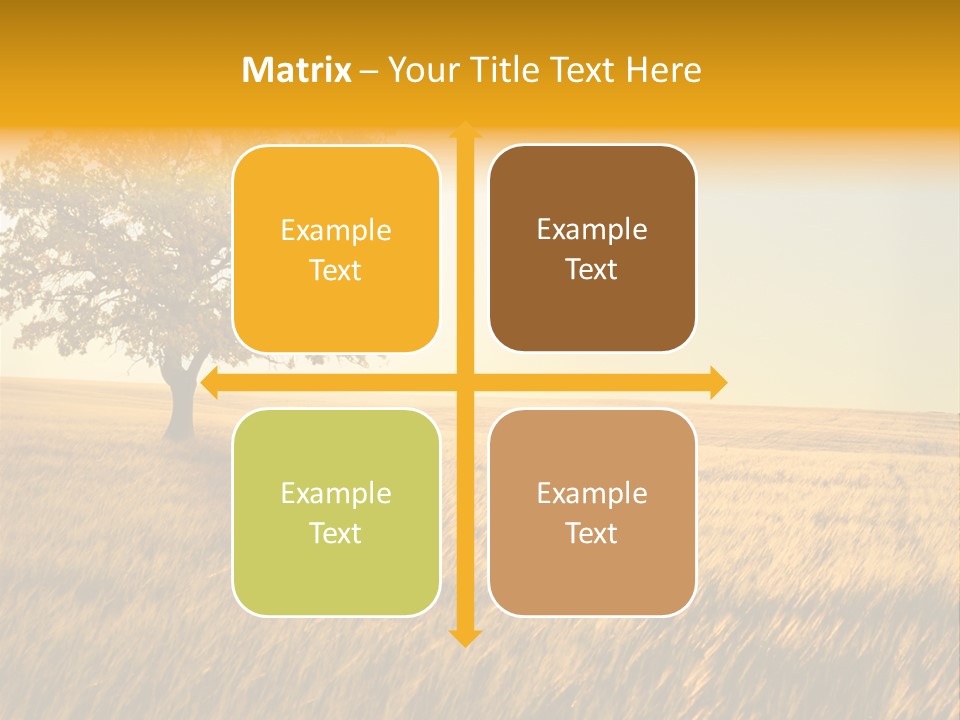 Matrix – Your Title Text Here

Example Text

Example Text

Example Text

Example Text